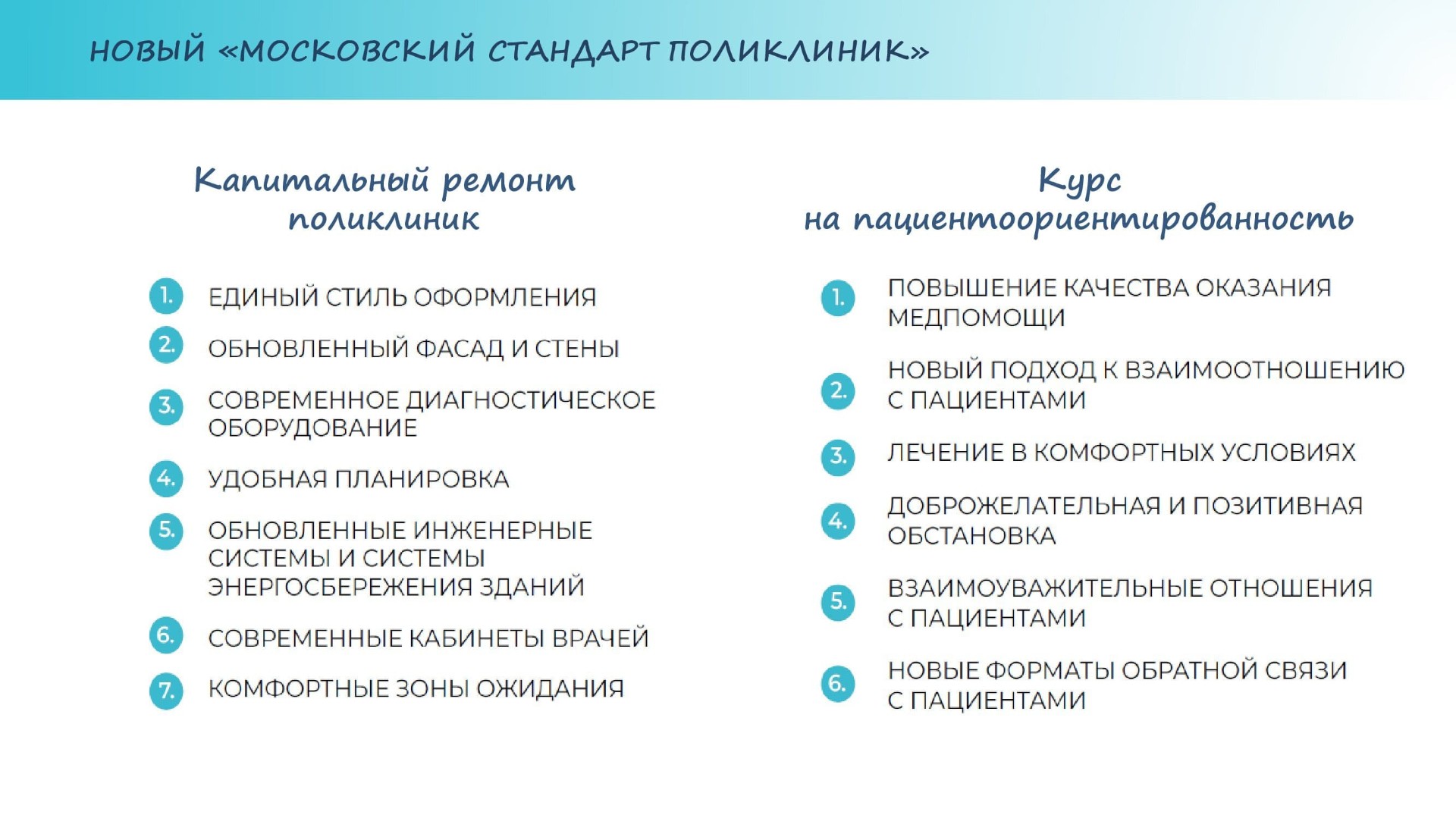 НОВЫЙ «МОСКОВСКИЙ СТАНДАРТ ПОЛИКЛИНИК»

Капитальный ремонт поликлиник

1. ЕДИНЫЙ СТИЛЬ ОФОРМЛЕНИЯ
2. ОБНОВЛЕННЫЙ ФАСАД И СТЕНЫ
3. СОВРЕМЕННОЕ ДИАГНОСТИЧЕСКОЕ ОБОРУДОВАНИЕ
4. УДОБНАЯ ПЛАНИРОВКА
5. ОБНОВЛЕННЫЕ ИНЖЕНЕРНЫЕ СИСТЕМЫ И СИСТЕМЫ ЭНЕРГОСБЕРЕЖЕНИЯ ЗДАНИЙ
6. СОВРЕМЕННЫЕ КАБИНЕТЫ ВРАЧЕЙ
7. КОМФОРТНЫЕ ЗОНЫ ОЖИДАНИЯ

Курс на пациентоориентированность

1. ПОВЫШЕНИЕ КАЧЕСТВА ОКАЗАНИЯ МЕДПОМОЩИ
2. НОВЫЙ ПОДХОД К ВЗАИМООТНОШЕНИЮ С ПАЦИЕНТАМИ
3. ЛЕЧЕНИЕ В КОМФОРТНЫХ УСЛОВИЯХ
4. ДОБРОЖЕЛАТЕЛЬНАЯ И ПОЗИТИВНАЯ ОБСТАНОВКА
5. ВЗАИМОУВАЖИТЕЛЬНЫЕ ОТНОШЕНИЯ С ПАЦИЕНТАМИ
6. НОВЫЕ ФОРМАТЫ ОБРАТНОЙ СВЯЗИ С ПАЦИЕНТАМИ